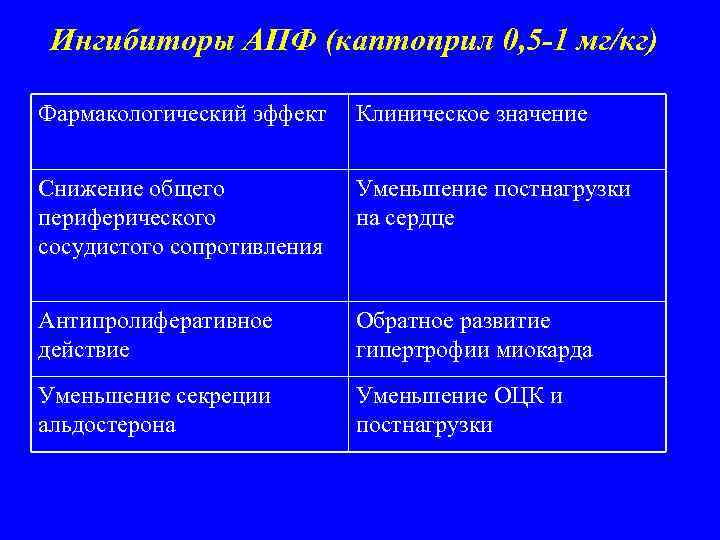 Ингибиторы АПФ (каптоприл 0,5-1 мг/кг)

| Фармакологический эффект | Клиническое значение |
|---|---|
| Снижение общего периферического сосудистого сопротивления | Уменьшение постнагрузки на сердце |
| Антипролиферативное действие | Обратное развитие гипертрофии миокарда |
| Уменьшение секреции альдостерона | Уменьшение ОЦК и постнагрузки |